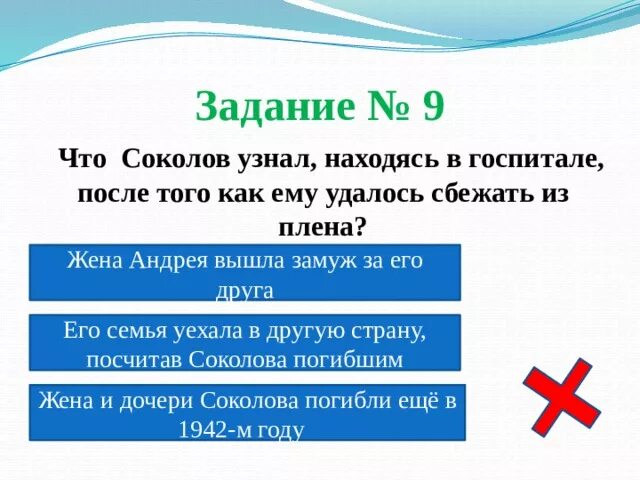 Задание № 9

Что Соколов узнал, находясь в госпитале, после того как ему удалось сбежать из плена?

Жена Андрея вышла замуж за его друга

Его семья уехала в другую страну, посчитав Соколова погибшим

Жена и дочери Соколова погибли ещё в 1942-м году